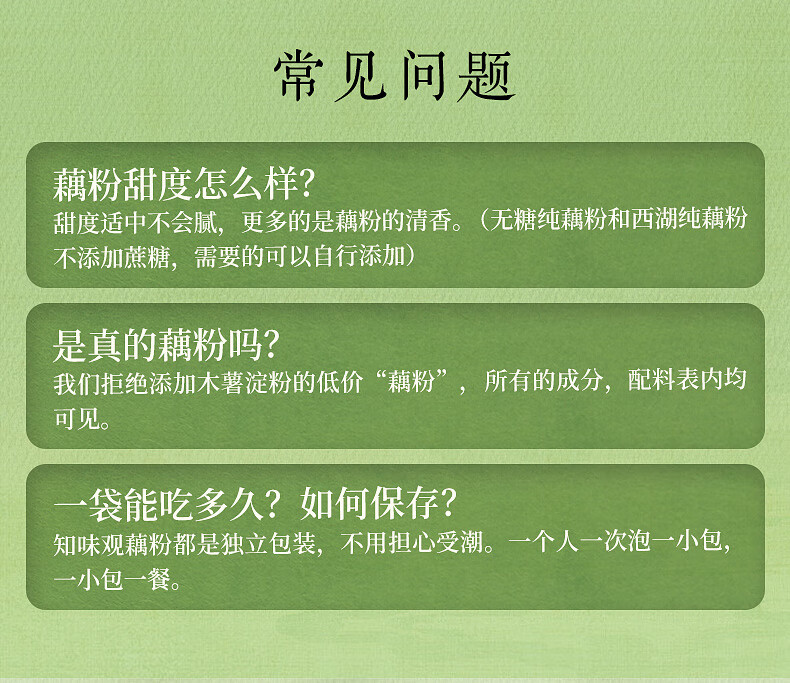 常见问题

藕粉甜度怎么样?
甜度适中不会腻，更多的是藕粉的清香。（无糖纯藕粉和西湖纯藕粉不添加蔗糖，需要的可以自行添加）

是真的藕粉吗?
我们拒绝添加木薯淀粉的低价“藕粉”，所有的成分，配料表内均可见。

一袋能吃多久？如何保存?
知味观藕粉都是独立包装，不用担心受潮。一个人一次泡一小包，一小包一餐。